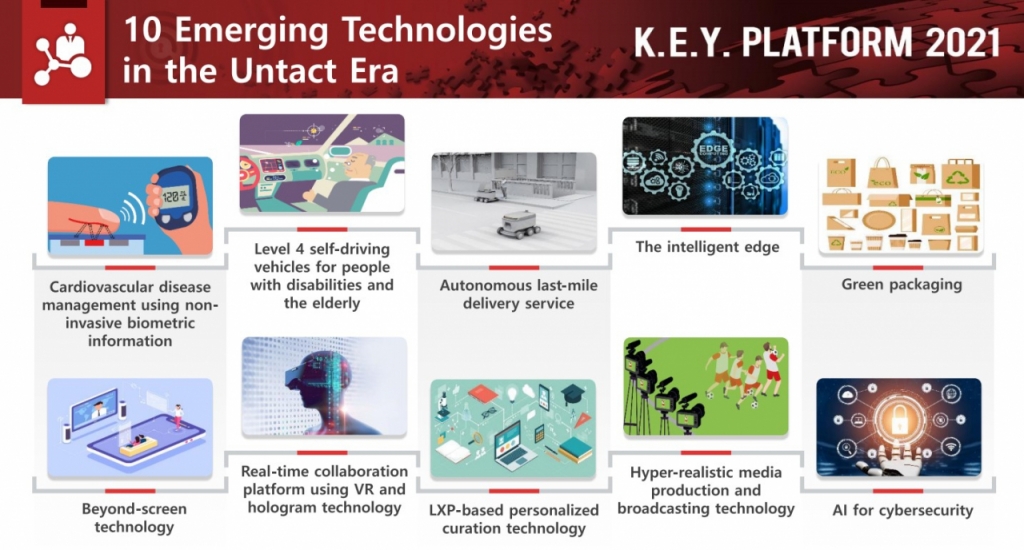 10 Emerging Technologies in the Untact Era

K.E.Y. PLATFORM 2021

120

Cardiovascular disease management using non-invasive biometric information

Level 4 self-driving vehicles for people with disabilities and the elderly

Autonomous last-mile delivery service

EDGE

The intelligent edge

Green packaging

Beyond-screen technology

Real-time collaboration platform using VR and hologram technology

LXP-based personalized curation technology

Hyper-realistic media production and broadcasting technology

AI for cybersecurity